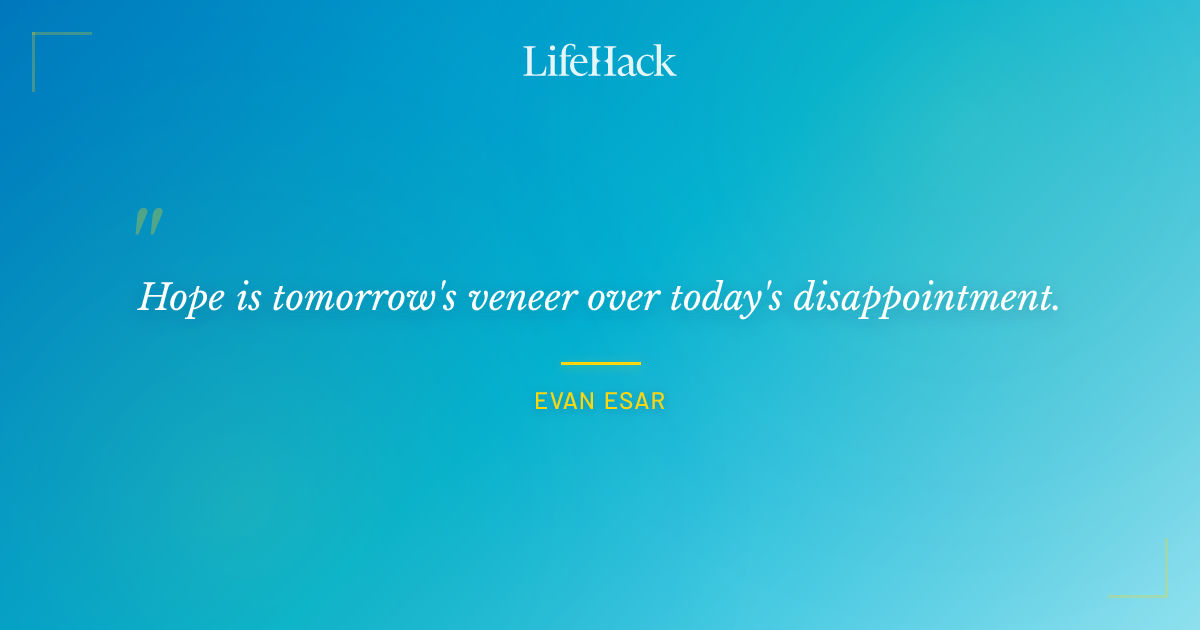 LifeHack

"

Hope is tomorrow's veneer over today's disappointment.

EVAN ESAR